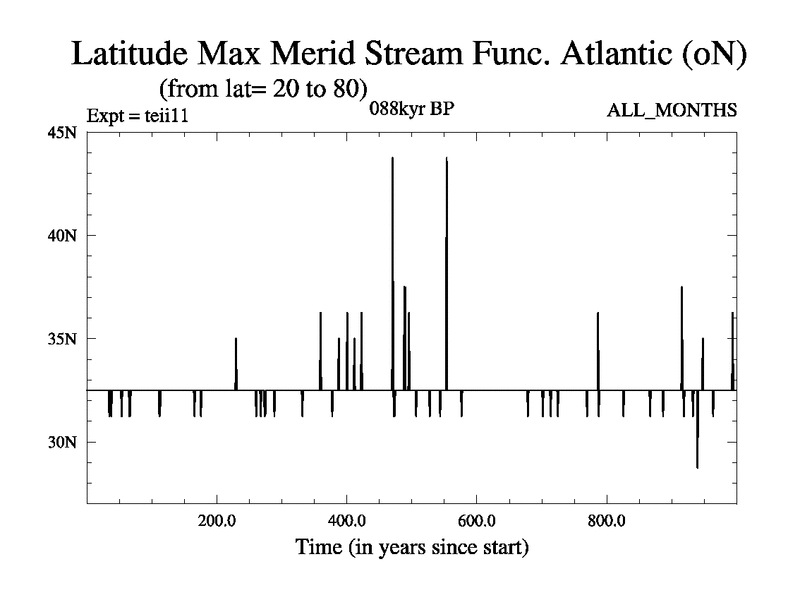 Latitude Max Merid Stream Func. Atlantic (oN)
(from lat= 20 to 80)
Expt = teii11
088kyr BP
ALL_MONTHS

45N
40N
35N
30N

200.0
400.0
600.0
800.0

Time (in years since start)